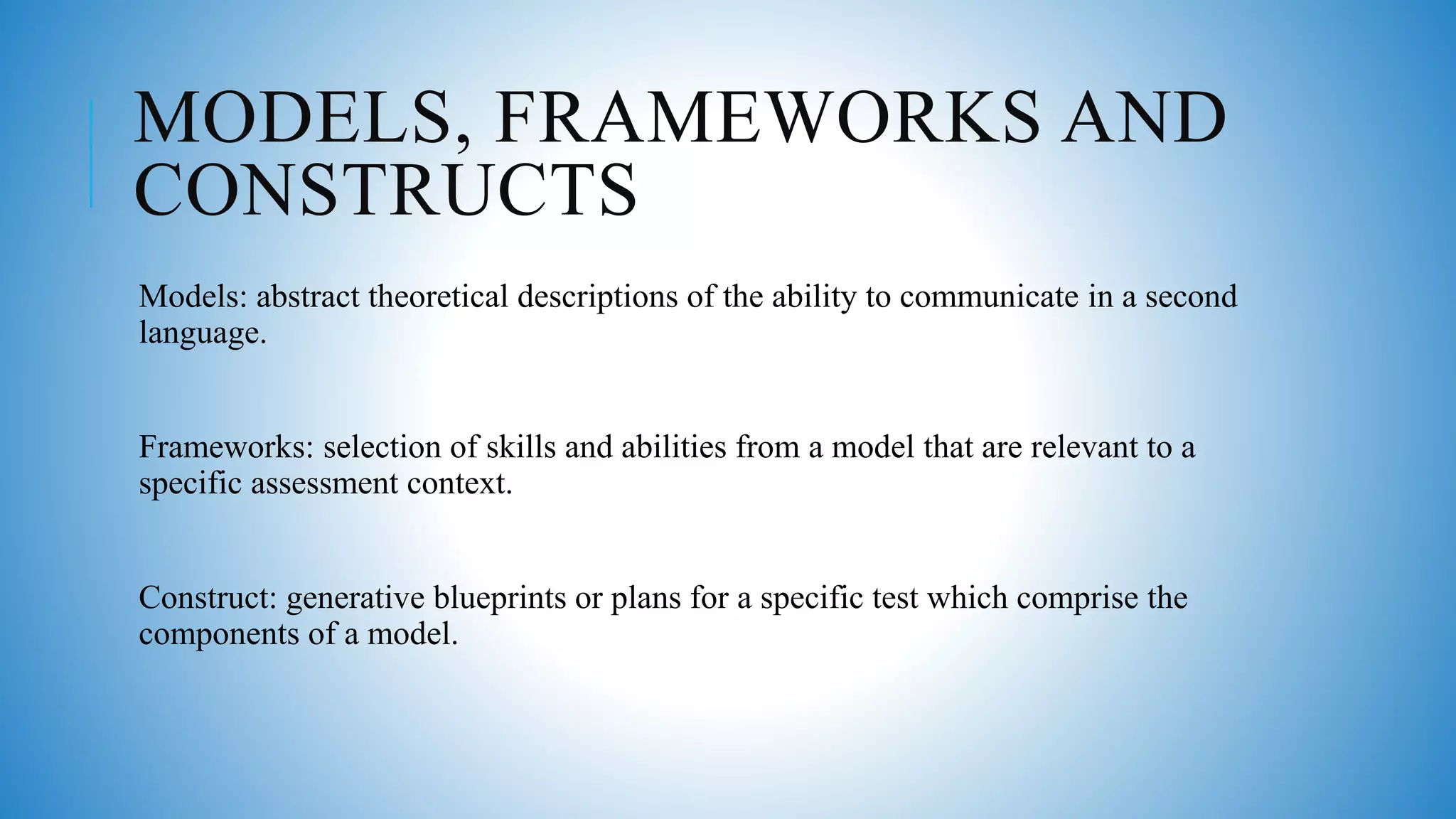 MODELS, FRAMEWORKS AND CONSTRUCTS

Models: abstract theoretical descriptions of the ability to communicate in a second language.

Frameworks: selection of skills and abilities from a model that are relevant to a specific assessment context.

Construct: generative blueprints or plans for a specific test which comprise the components of a model.